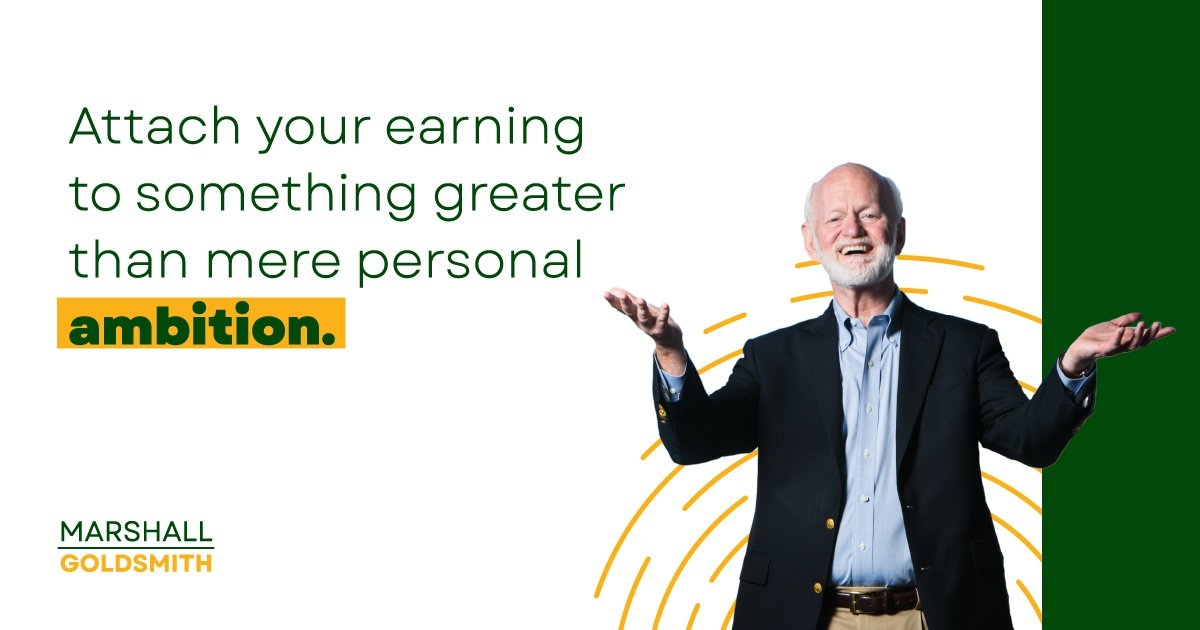 Attach your earning to something greater than mere personal ambition.

MARSHALL
GOLDSMITH